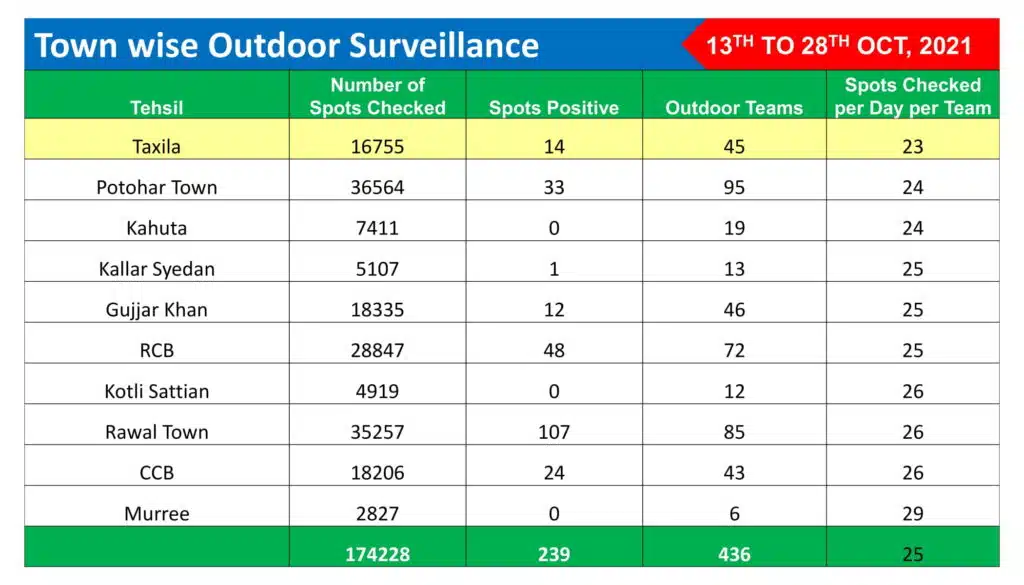 Town wise Outdoor Surveillance

$13^{TH}$ TO $28^{TH}$ OCT, 2021

| Tehsil | Number of Spots Checked | Spots Positive | Outdoor Teams | Spots Checked per Day per Team |
|---|---|---|---|---|
| Taxila | 16755 | 14 | 45 | 23 |
| Potohar Town | 36564 | 33 | 95 | 24 |
| Kahuta | 7411 | 0 | 19 | 24 |
| Kallar Syedan | 5107 | 1 | 13 | 25 |
| Gujjar Khan | 18335 | 12 | 46 | 25 |
| RCB | 28847 | 48 | 72 | 25 |
| Kotli Sattian | 4919 | 0 | 12 | 26 |
| Rawal Town | 35257 | 107 | 85 | 26 |
| CCB | 18206 | 24 | 43 | 26 |
| Murree | 2827 | 0 | 6 | 29 |
| | 174228 | 239 | 436 | 25 |